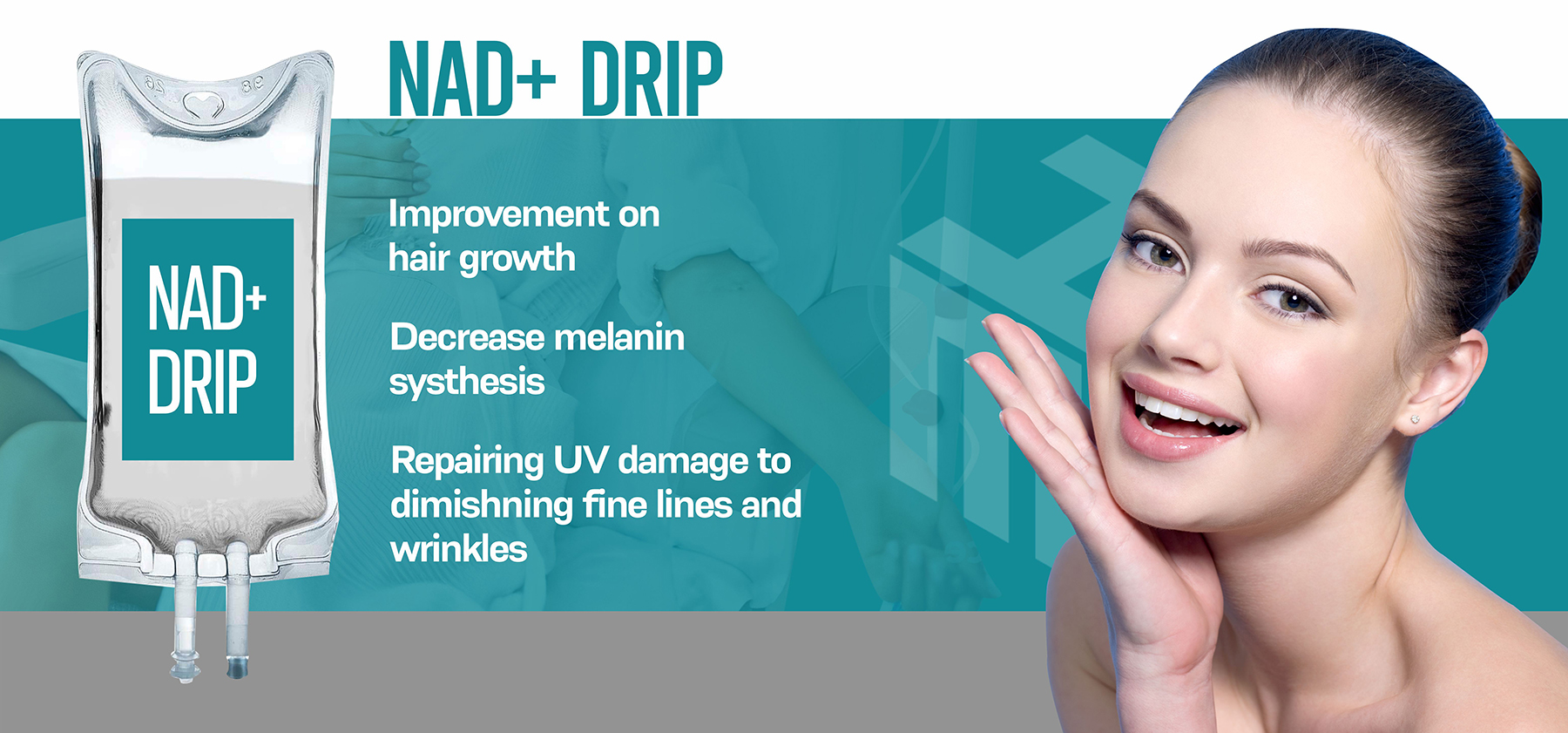 NAD+ DRIP

NAD+ DRIP

Improvement on hair growth

Decrease melanin systhesis

Repairing UV damage to dimishning fine lines and wrinkles